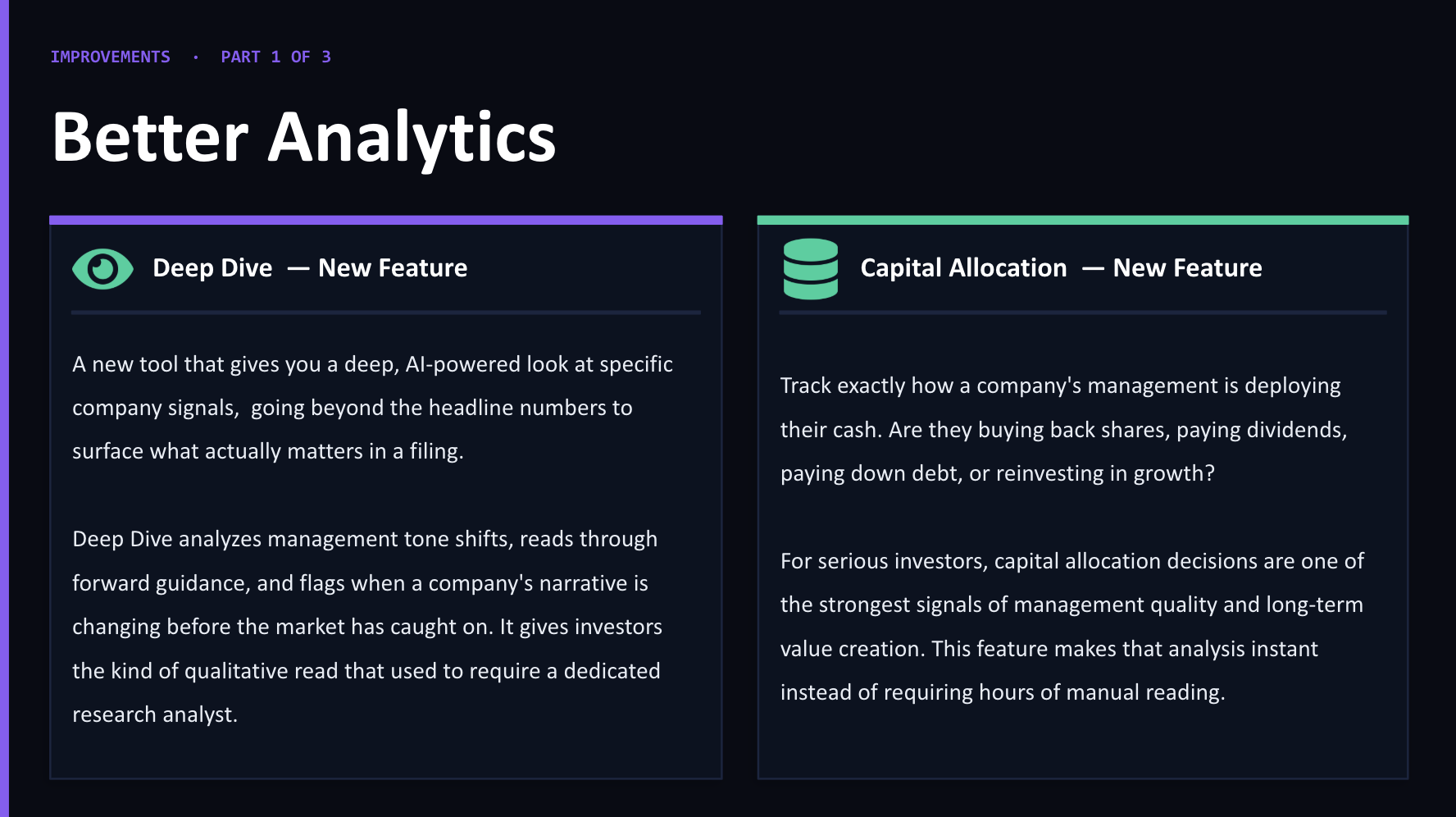 IMPROVEMENTS · PART 1 OF 3

Better Analytics

Deep Dive — New Feature

A new tool that gives you a deep, AI-powered look at specific company signals, going beyond the headline numbers to surface what actually matters in a filing.

Deep Dive analyzes management tone shifts, reads through forward guidance, and flags when a company's narrative is changing before the market has caught on. It gives investors the kind of qualitative read that used to require a dedicated research analyst.

Capital Allocation — New Feature

Track exactly how a company's management is deploying their cash. Are they buying back shares, paying dividends, paying down debt, or reinvesting in growth?

For serious investors, capital allocation decisions are one of the strongest signals of management quality and long-term value creation. This feature makes that analysis instant instead of requiring hours of manual reading.